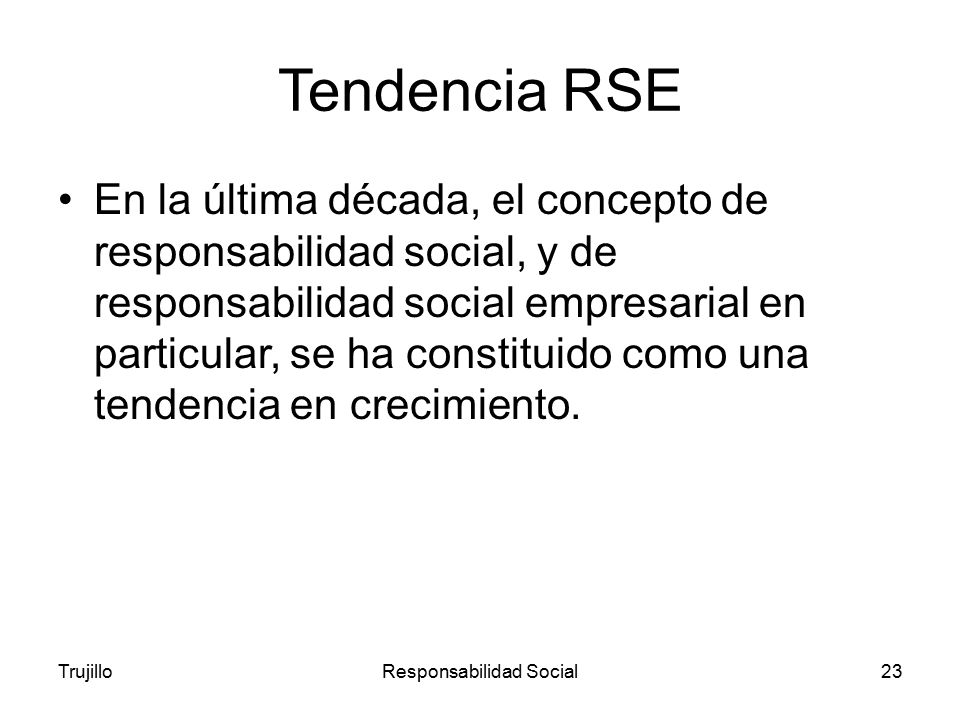 Tendencia RSE

• En la última década, el concepto de responsabilidad social, y de responsabilidad social empresarial en particular, se ha constituido como una tendencia en crecimiento.

Trujillo

Responsabilidad Social

23